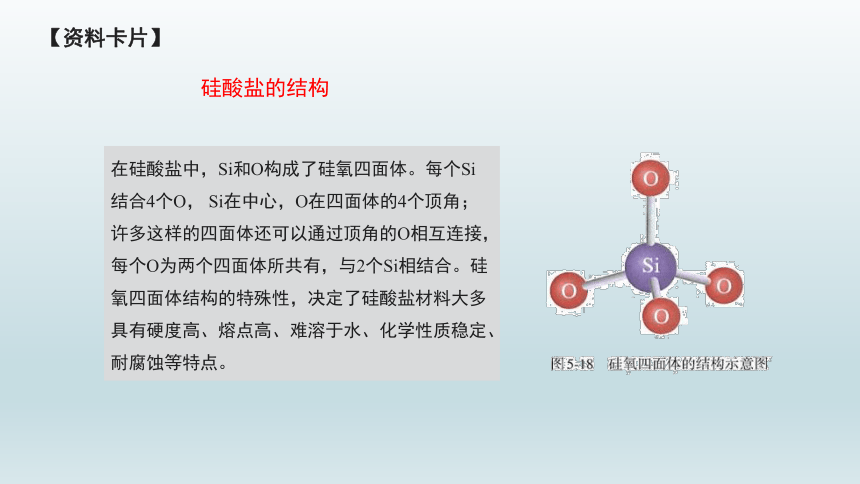 【资料卡片】

硅酸盐的结构

在硅酸盐中，Si和O构成了硅氧四面体。每个Si结合4个O， Si在中心，O在四面体的4个顶角；许多这样的四面体还可以通过顶角的O相互连接，每个O为两个四面体所共有，与2个Si相结合。硅氧四面体结构的特殊性，决定了硅酸盐材料大多具有硬度高、熔点高、难溶于水、化学性质稳定、耐腐蚀等特点。

O
Si
O
O
O

图 5-18 硅氧四面体的结构示意图